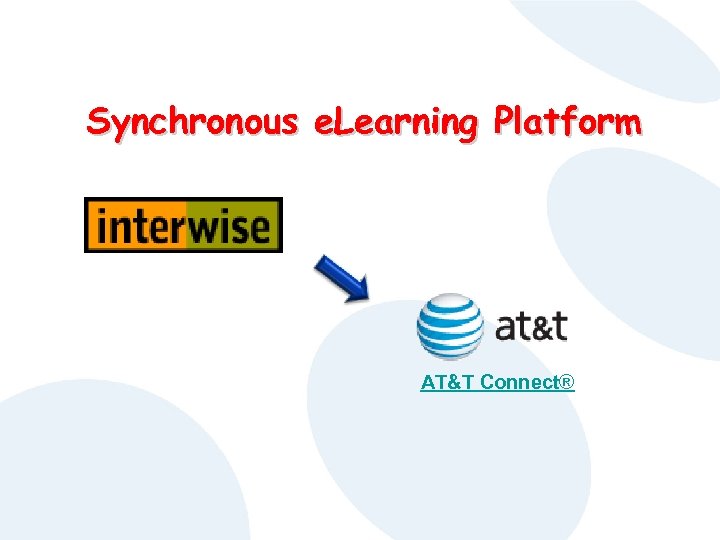 Synchronous eLearning Platform

interwise

at&t

AT&T Connect®